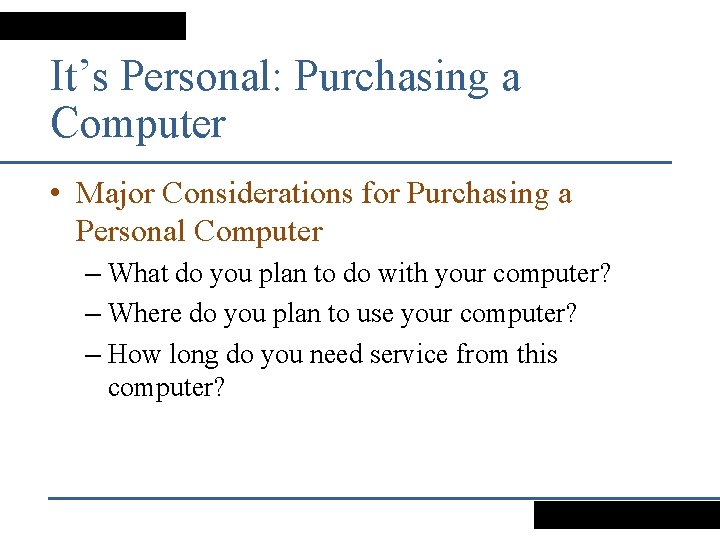 It’s Personal: Purchasing a Computer

• Major Considerations for Purchasing a Personal Computer

– What do you plan to do with your computer?

– Where do you plan to use your computer?

– How long do you need service from this computer?